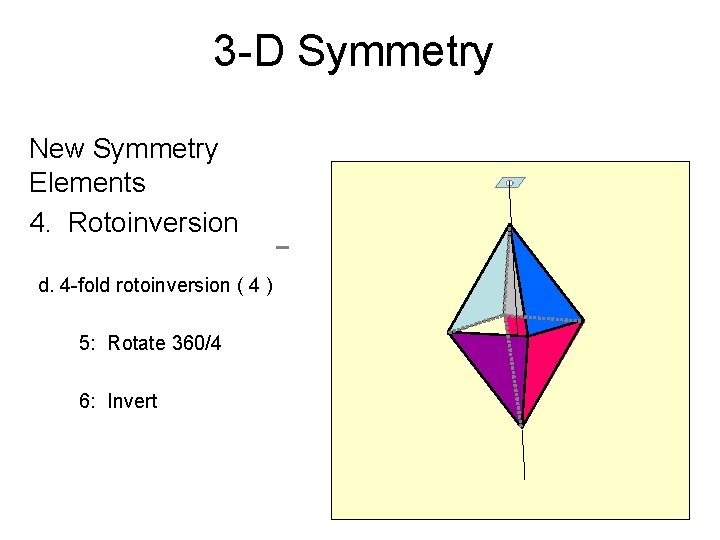 3-D Symmetry

New Symmetry Elements

4. Rotoinversion

d. 4-fold rotoinversion ( $\bar{4}$ )

5: Rotate 360/4

6: Invert